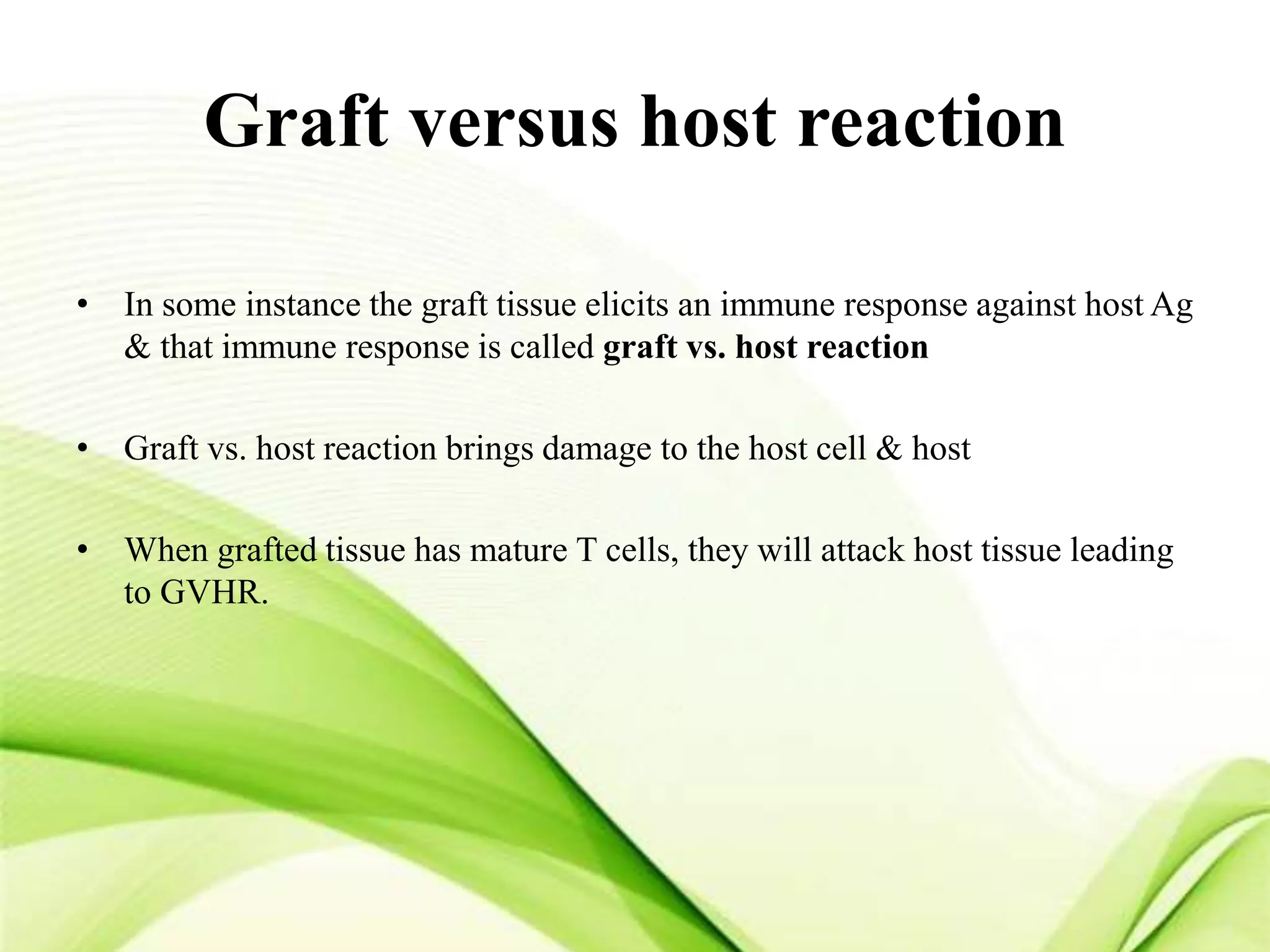 Graft versus host reaction

• In some instance the graft tissue elicits an immune response against host Ag & that immune response is called graft vs. host reaction

• Graft vs. host reaction brings damage to the host cell & host

• When grafted tissue has mature T cells, they will attack host tissue leading to GVHR.